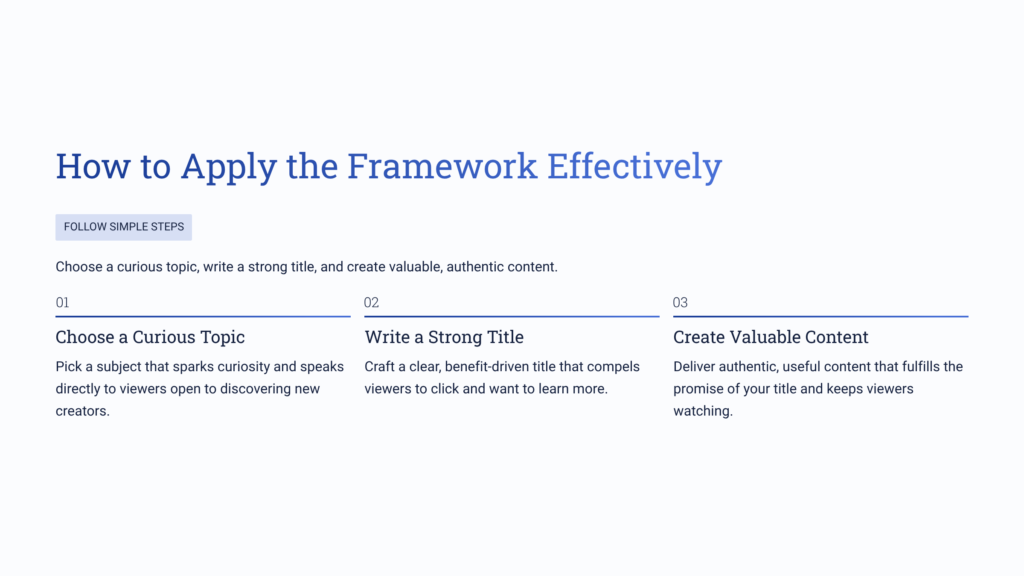 How to Apply the Framework Effectively

FOLLOW SIMPLE STEPS

Choose a curious topic, write a strong title, and create valuable, authentic content.

01

Choose a Curious Topic

Pick a subject that sparks curiosity and speaks directly to viewers open to discovering new creators.

02

Write a Strong Title

Craft a clear, benefit-driven title that compels viewers to click and want to learn more.

03

Create Valuable Content

Deliver authentic, useful content that fulfills the promise of your title and keeps viewers watching.